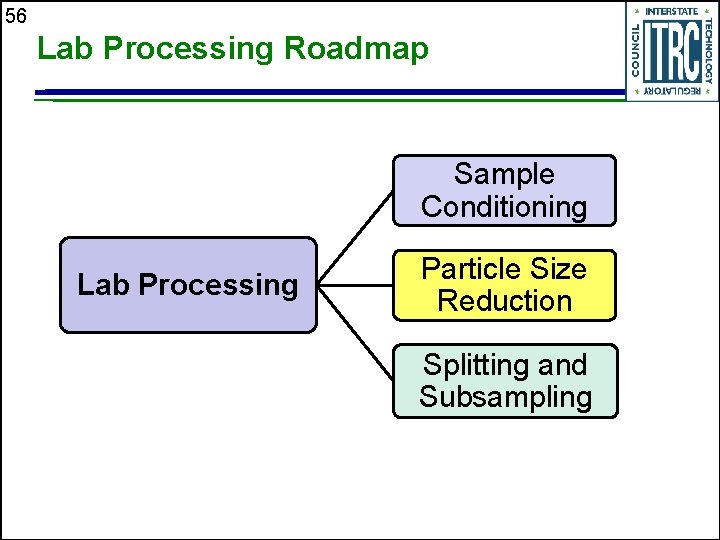 56

Lab Processing Roadmap

INTERSTATE TECHNOLOGY REGULATORY COUNCIL ITRC

Lab Processing

Sample Conditioning

Particle Size Reduction

Splitting and Subsampling